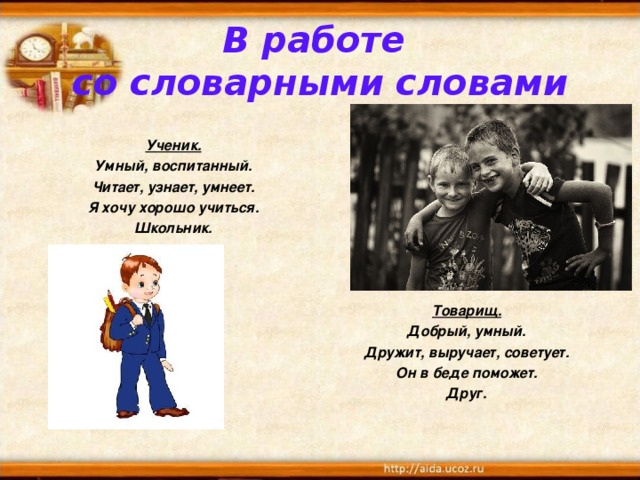 В работе
со словарными словами

Ученик.
Умный, воспитанный.
Читает, узнает, умнеет.
Я хочу хорошо учиться.
Школьник.

Товарищ.
Добрый, умный.
Дружит, выручает, советует.
Он в беде поможет.
Друг.

http://aida.ucoz.ru